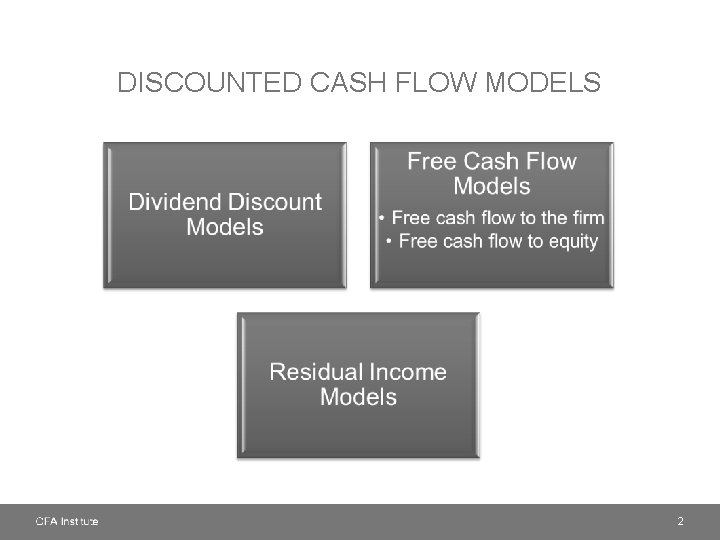 DISCOUNTED CASH FLOW MODELS

Dividend Discount Models

Free Cash Flow Models

• Free cash flow to the firm
• Free cash flow to equity

Residual Income Models

CFA Institute

2